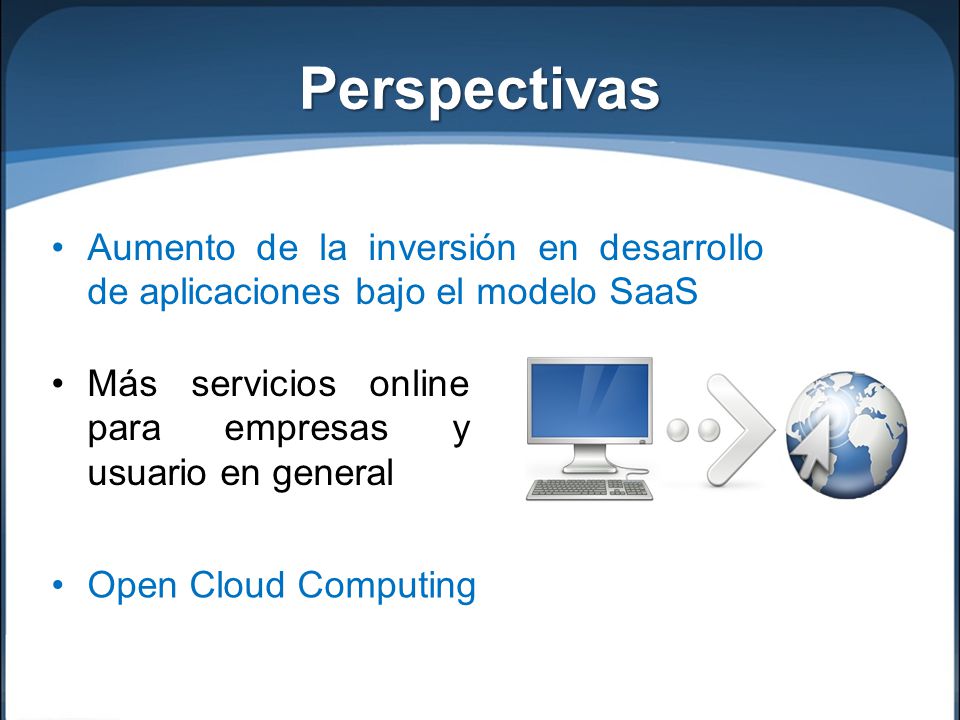 Perspectivas

• Aumento de la inversión en desarrollo de aplicaciones bajo el modelo SaaS

• Más servicios online para empresas y usuario en general

• Open Cloud Computing